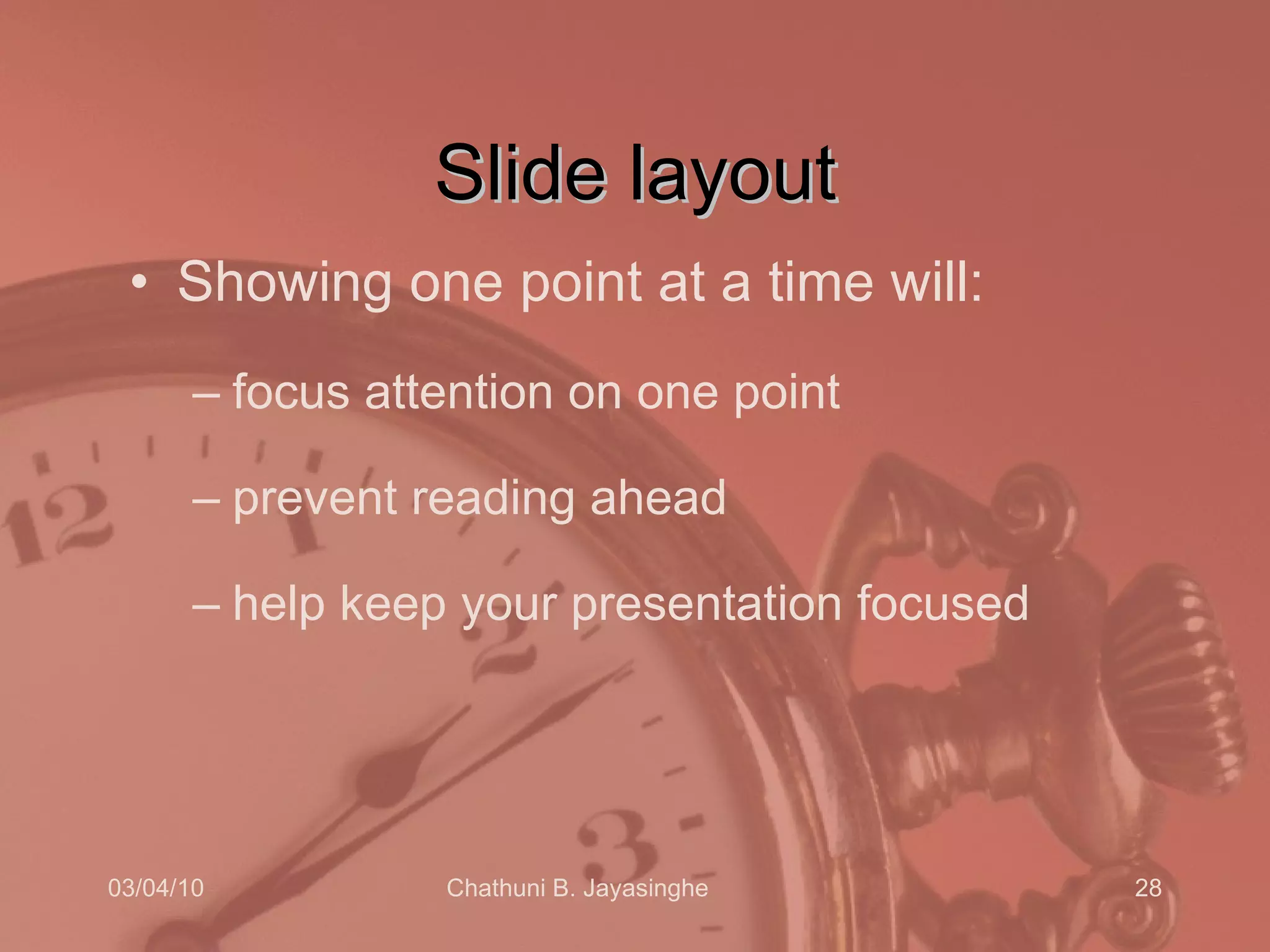 Slide layout

• Showing one point at a time will:

– focus attention on one point

– prevent reading ahead

– help keep your presentation focused

03/04/10 Chathuni B. Jayasinghe 28